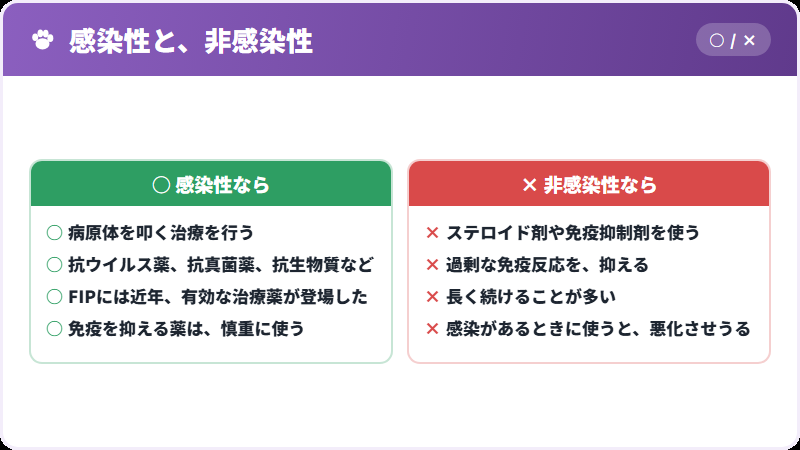 感染性と、非感染性

○ / ×

○ 感染性なら

○ 病原体を叩く治療を行う
○ 抗ウイルス薬、抗真菌薬、抗生物質など
○ FIPには近年、有効な治療薬が登場した
○ 免疫を抑える薬は、慎重に使う

× 非感染性なら

× ステロイド剤や免疫抑制剤を使う
× 過剰な免疫反応を、抑える
× 長く続けることが多い
× 感染があるときに使うと、悪化させうる